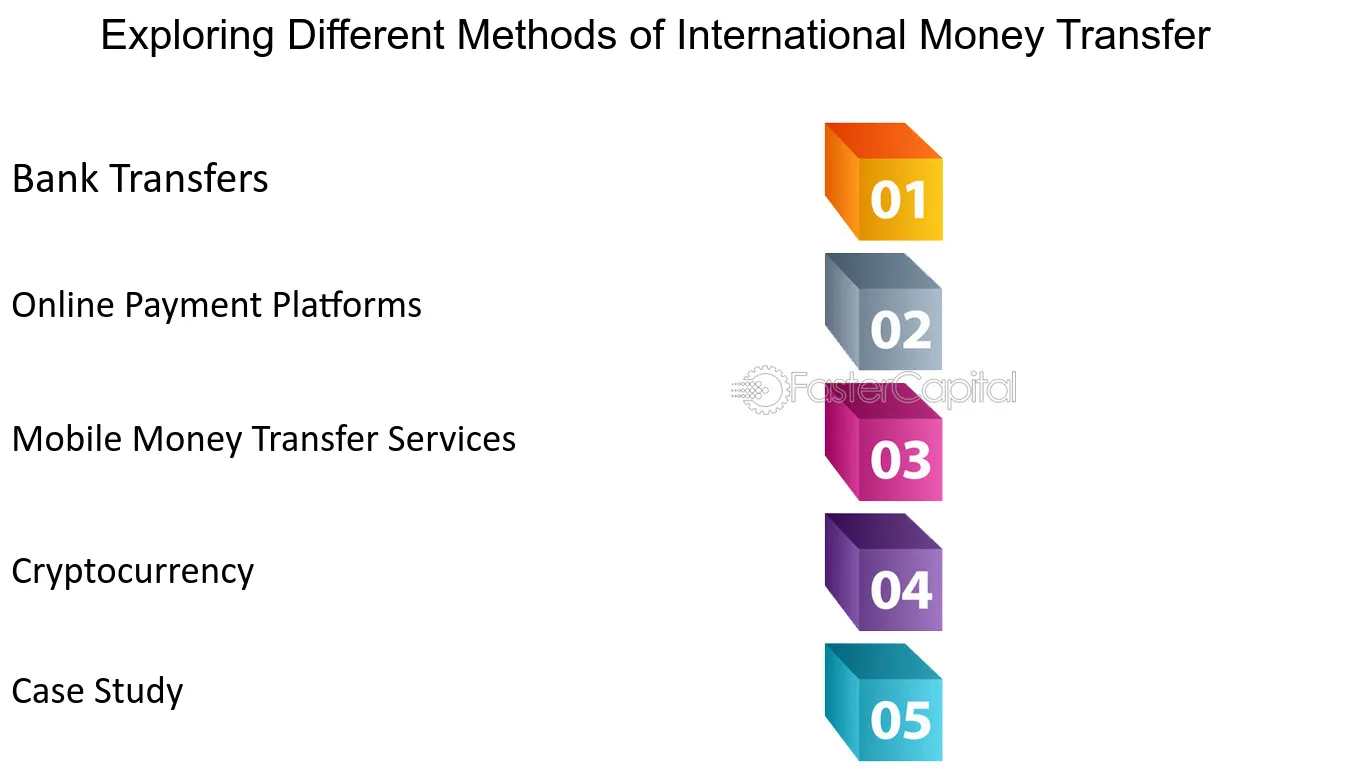 Exploring Different Methods of International Money Transfer

Bank Transfers

01

Online Payment Platforms

02

FasterCapital

Mobile Money Transfer Services

03

Cryptocurrency

04

Case Study

05